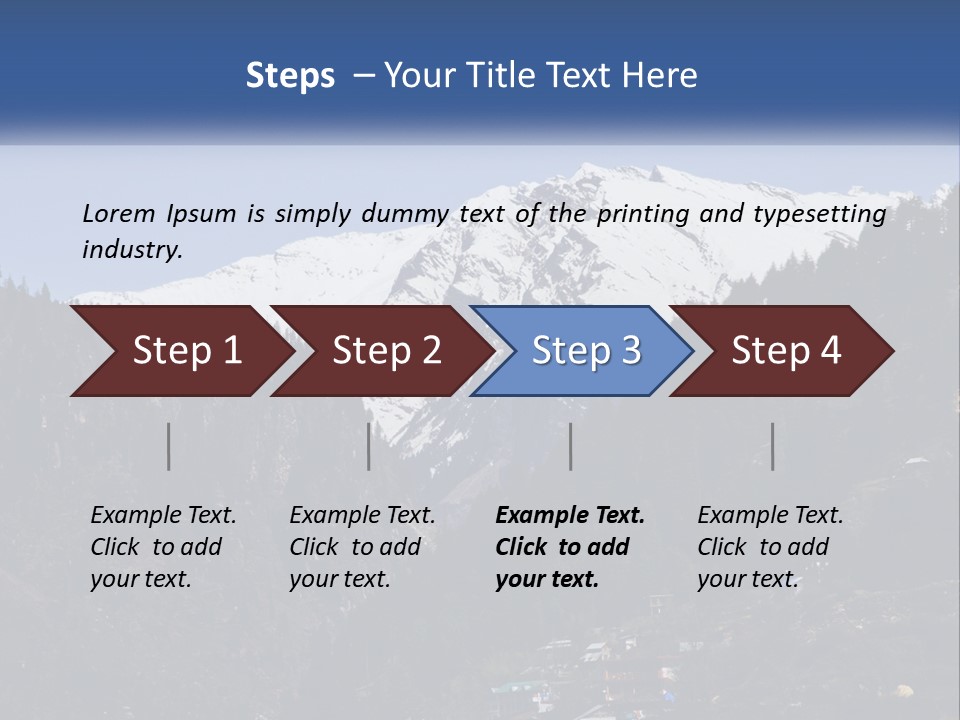 Steps – Your Title Text Here

Lorem Ipsum is simply dummy text of the printing and typesetting industry.

Step 1

Step 2

Step 3

Step 4

Example Text. Click to add your text.

Example Text. Click to add your text.

Example Text. Click to add your text.

Example Text. Click to add your text.